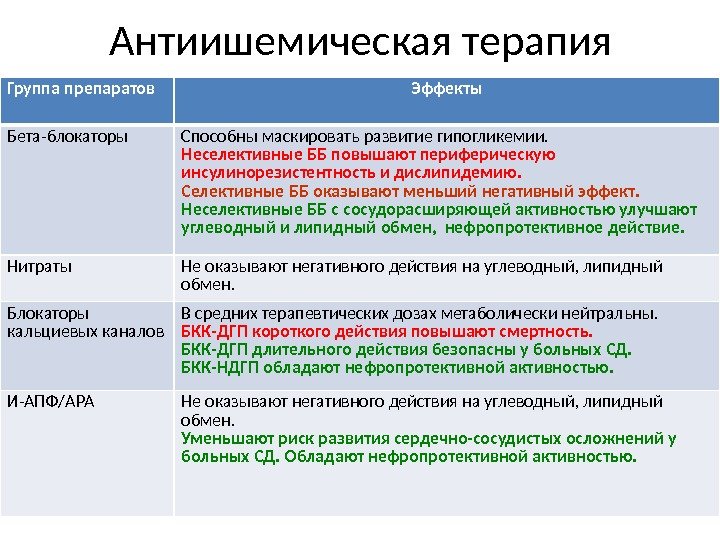 Антиишемическая терапия

| Группа препаратов | Эффекты |
|---|---|
| Бета-блокаторы | Способны маскировать развитие гипогликемии. Неселективные ББ повышают периферическую инсулинорезистентность и дислипидемию. Селективные ББ оказывают меньший негативный эффект. Неселективные ББ с сосудорасширяющей активностью улучшают углеводный и липидный обмен, нефропротективное действие. |
| Нитраты | Не оказывают негативного действия на углеводный, липидный обмен. |
| Блокаторы кальциевых каналов | В средних терапевтических дозах метаболически нейтральны. БКК-ДГП короткого действия повышают смертность. БКК-ДГП длительного действия безопасны у больных СД. БКК-НДГП обладают нефропротективной активностью. |
| И-АПФ/АРА | Не оказывают негативного действия на углеводный, липидный обмен. Уменьшают риск развития сердечно-сосудистых осложнений у больных СД. Обладают нефропротективной активностью. |